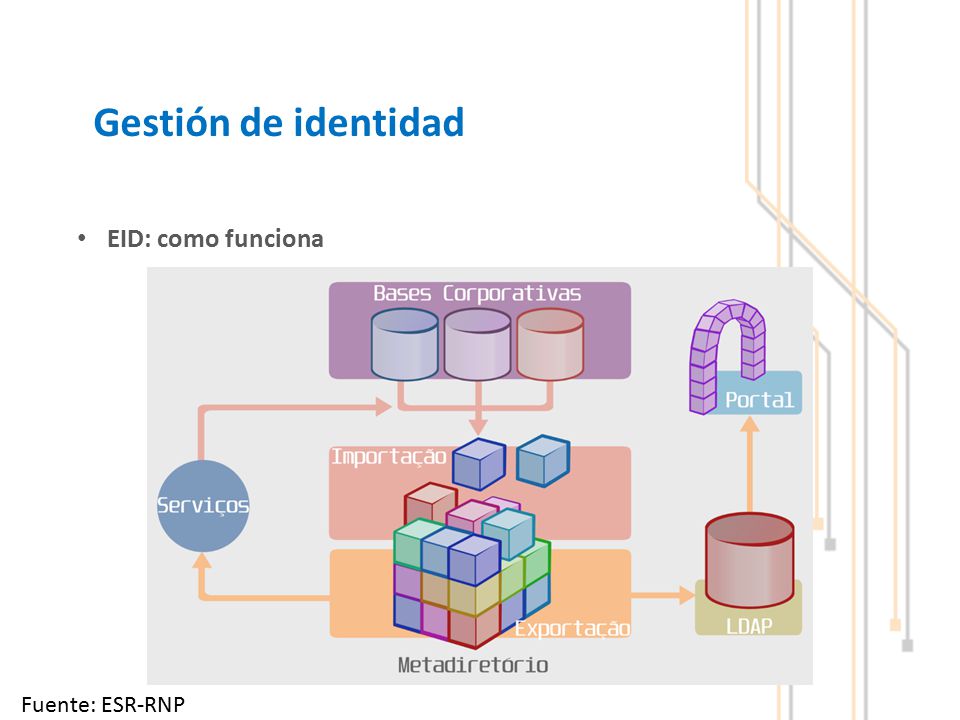 Gestión de identidad

• EID: como funciona

Bases Corporativas

Portal

Importação

Serviços

Exportação

LDAP

Metadiretório

Fuente: ESR-RNP